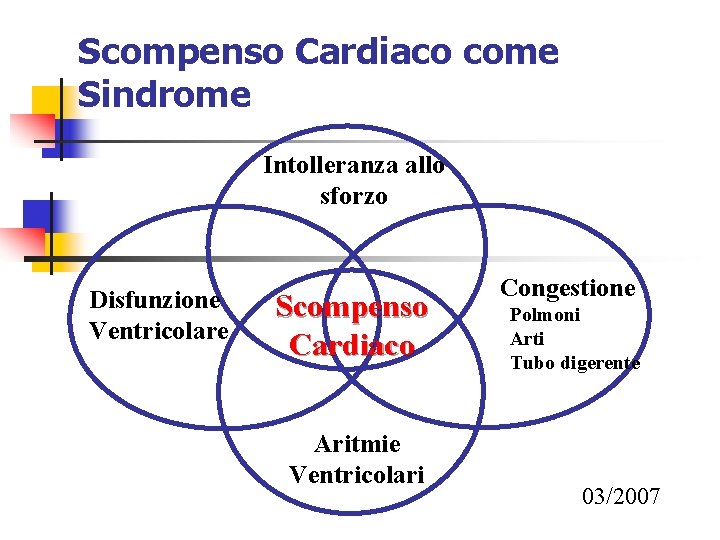 Scompenso Cardiaco come Sindrome

Intolleranza allo sforzo

Disfunzione Ventricolare

Scompenso Cardiaco

Congestione
Polmoni
Arti
Tubo digerente

Aritmie Ventricolari

03/2007